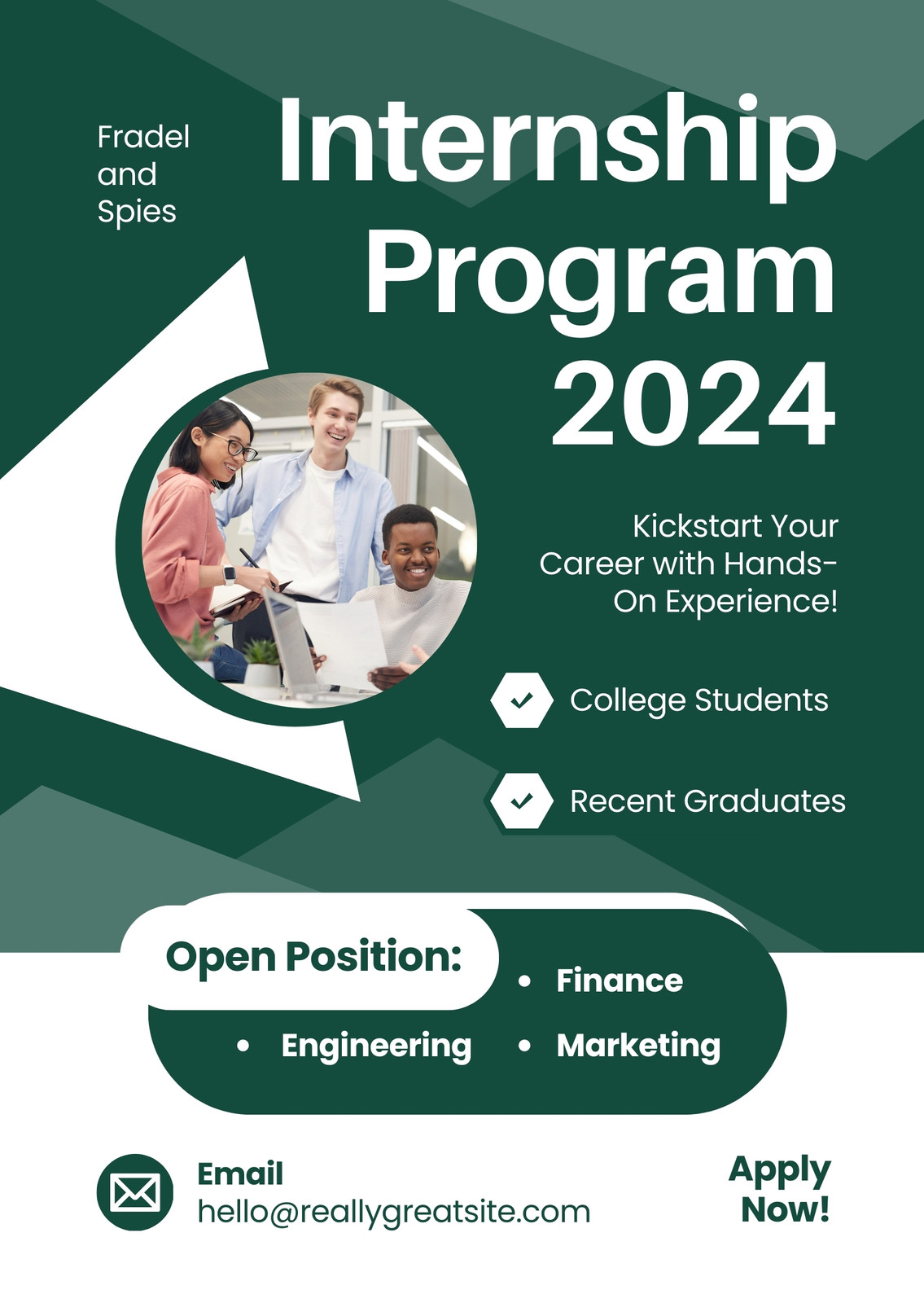 Fradel and Spies

Internship Program 2024

Kickstart Your Career with Hands-On Experience!

College Students

Recent Graduates

Open Position:

• Finance

• Engineering

• Marketing

Email
hello@reallygreatsite.com

Apply Now!